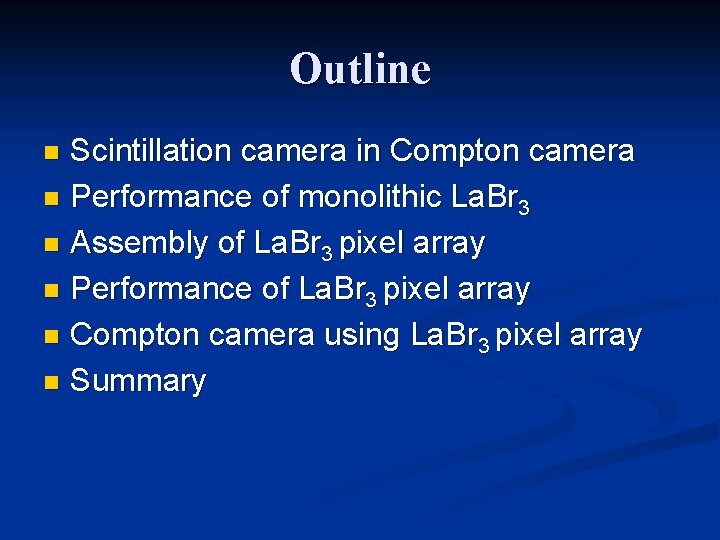 Outline

- Scintillation camera in Compton camera
- Performance of monolithic $LaBr_3$
- Assembly of $LaBr_3$ pixel array
- Performance of $LaBr_3$ pixel array
- Compton camera using $LaBr_3$ pixel array
- Summary